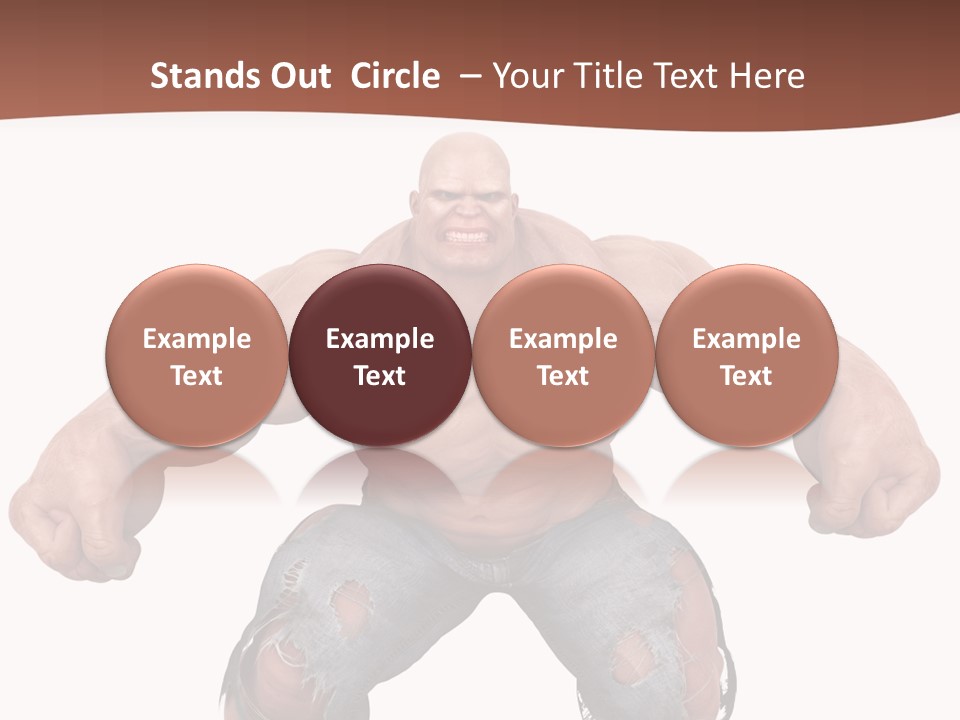 Stands Out Circle – Your Title Text Here

Example Text

Example Text

Example Text

Example Text